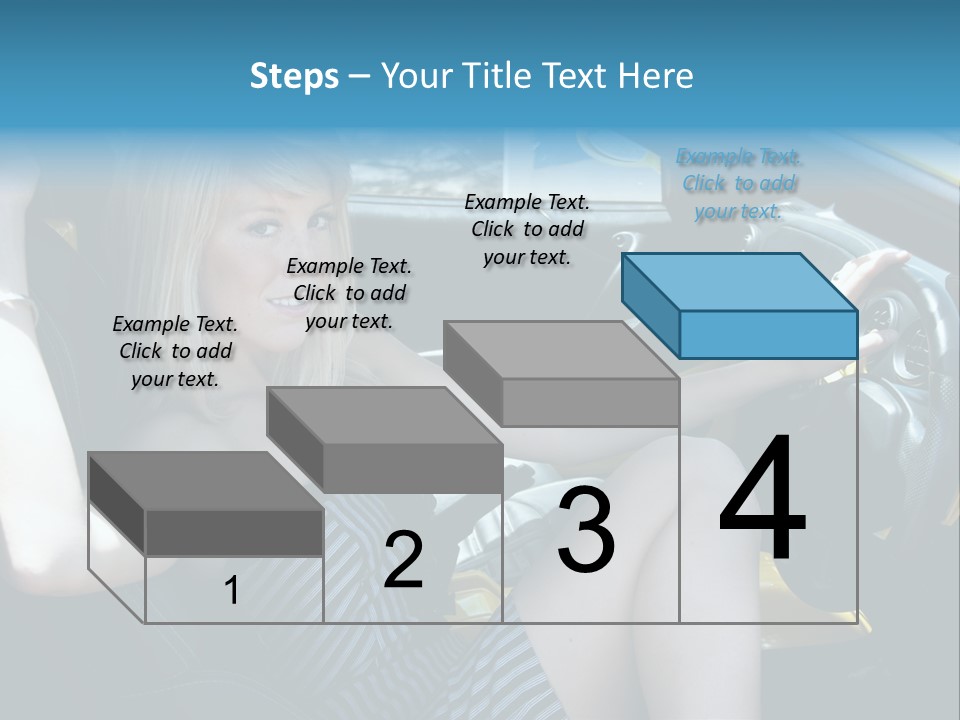 Steps – Your Title Text Here

Example Text. Click to add your text.

Example Text. Click to add your text.

Example Text. Click to add your text.

Example Text. Click to add your text.

1

2

3

4